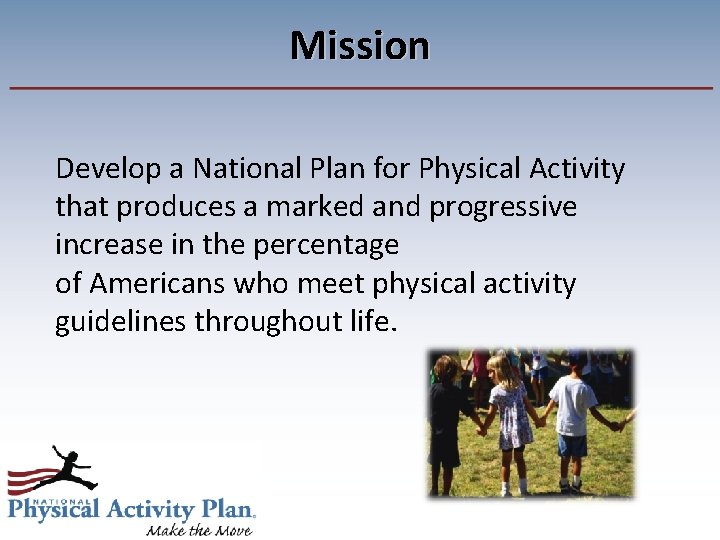 Mission

Develop a National Plan for Physical Activity that produces a marked and progressive increase in the percentage of Americans who meet physical activity guidelines throughout life.

NATIONAL
Physical Activity Plan.
Make the Move